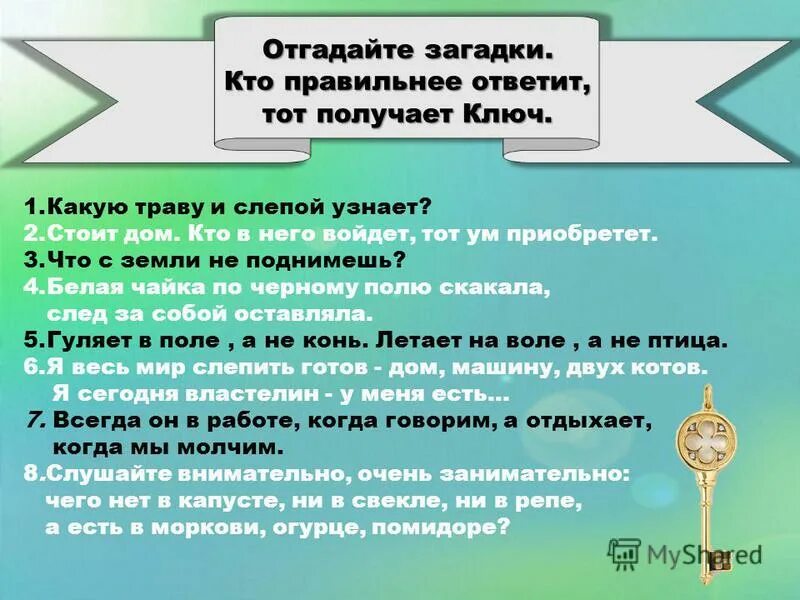 Отгадайте загадки.
Кто правильнее ответит,
тот получает Ключ.

1.Какую траву и слепой узнает?
2.Стоит дом. Кто в него войдет, тот ум приобретет.
3.Что с земли не поднимешь?
4.Белая чайка по черному полю скакала, след за собой оставляла.
5.Гуляет в поле , а не конь. Летает на воле , а не птица.
6.Я весь мир слепить готов - дом, машину, двух котов. Я сегодня властелин - у меня есть...
7. Всегда он в работе, когда говорим, а отдыхает, когда мы молчим.
8.Слушайте внимательно, очень занимательно: чего нет в капусте, ни в свекле, ни в репе, а есть в моркови, огурце, помидоре?

MyShared